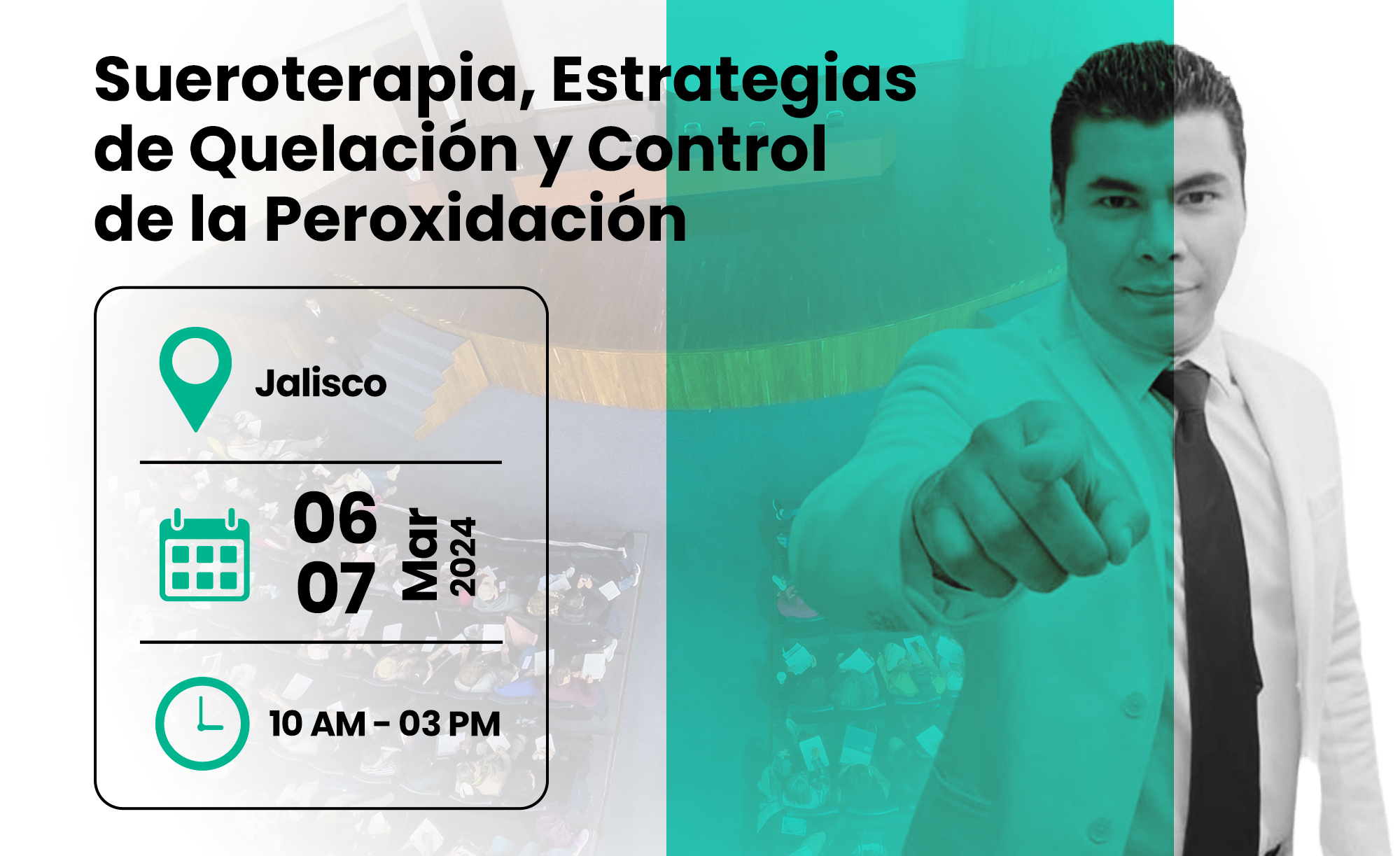 Sueroterapia, Estrategias de Quelación y Control de la Peroxidación

Jalisco

06
07
Mar
2024

10 AM - 03 PM